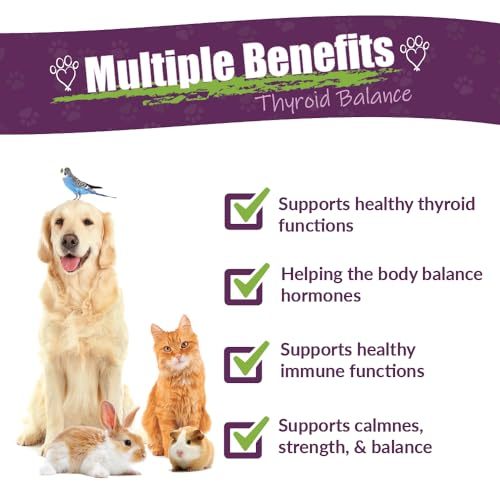 Multiple Benefits
Thyroid Balance

Supports healthy thyroid functions

Helping the body balance hormones

Supports healthy immune functions

Supports calmnes, strength, & balance